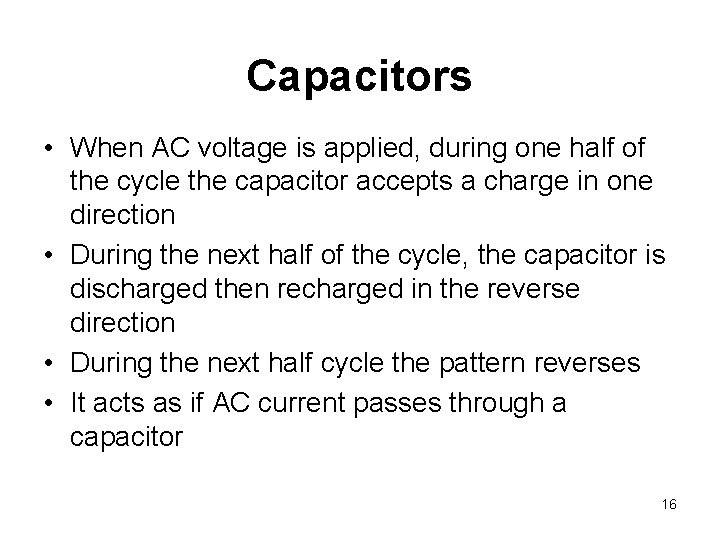 Capacitors

• When AC voltage is applied, during one half of the cycle the capacitor accepts a charge in one direction
• During the next half of the cycle, the capacitor is discharged then recharged in the reverse direction
• During the next half cycle the pattern reverses
• It acts as if AC current passes through a capacitor

16